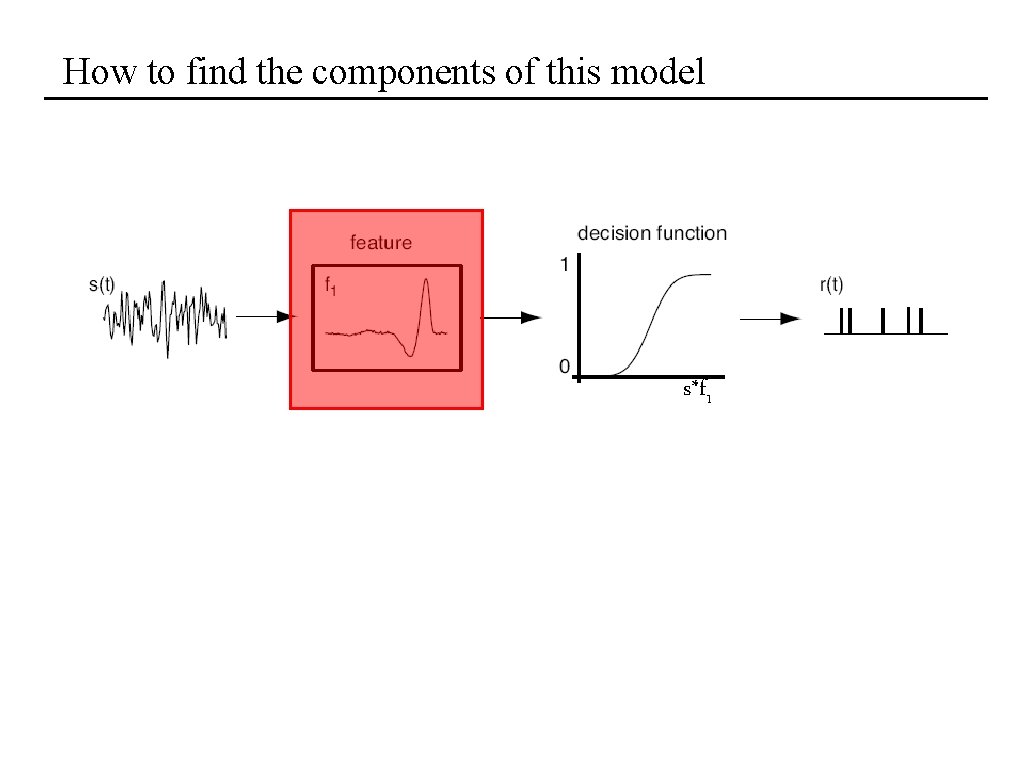 How to find the components of this model

s(t)

feature

$f_1$

decision function

1

0

$s*f_1$

r(t)